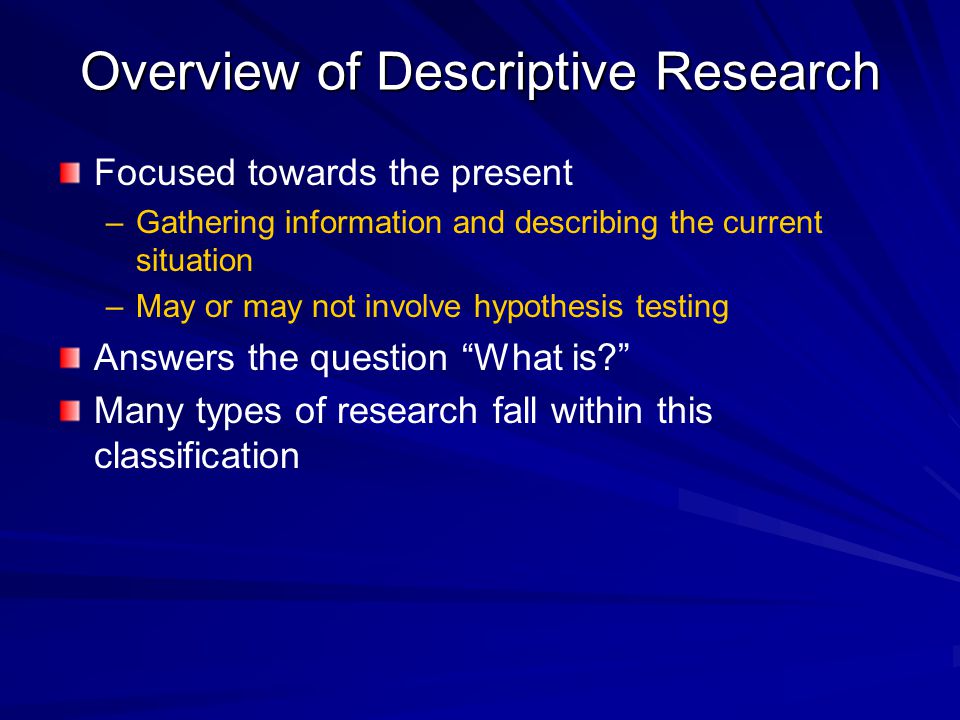 Overview of Descriptive Research

Focused towards the present

– Gathering information and describing the current situation

– May or may not involve hypothesis testing

Answers the question “What is?”

Many types of research fall within this classification